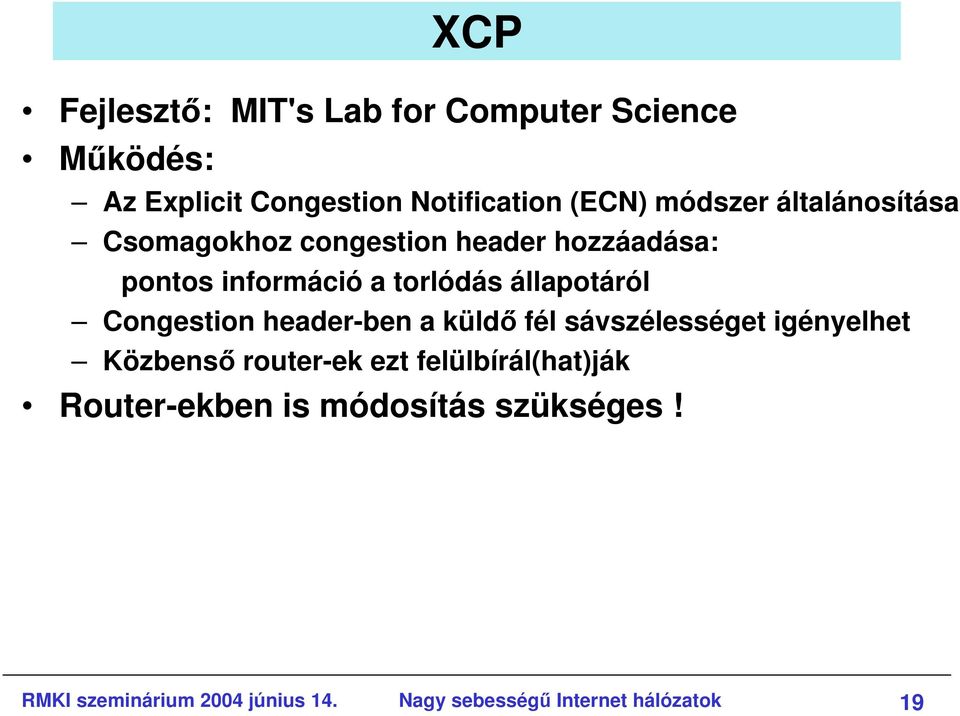 XCP

• Fejlesztő: MIT's Lab for Computer Science
• Működés:
– Az Explicit Congestion Notification (ECN) módszer általánosítása
– Csomagokhoz congestion header hozzáadása: pontos információ a torlódás állapotáról
– Congestion header-ben a küldő fél sávszélességet igényelhet
– Közbenső router-ek ezt felülbírál(hat)ják
• Router-ekben is módosítás szükséges !

RMKI szeminárium 2004 június 14. Nagy sebességű Internet hálózatok 19